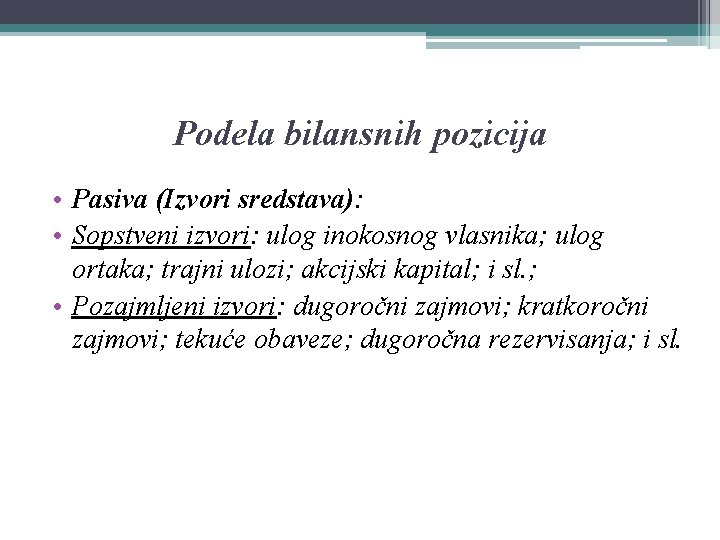 Podela bilansnih pozicija

• Pasiva (Izvori sredstava):
• Sopstveni izvori: ulog inokosnog vlasnika; ulog ortaka; trajni ulozi; akcijski kapital; i sl.;
• Pozajmljeni izvori: dugoročni zajmovi; kratkoročni zajmovi; tekuće obaveze; dugoročna rezervisanja; i sl.